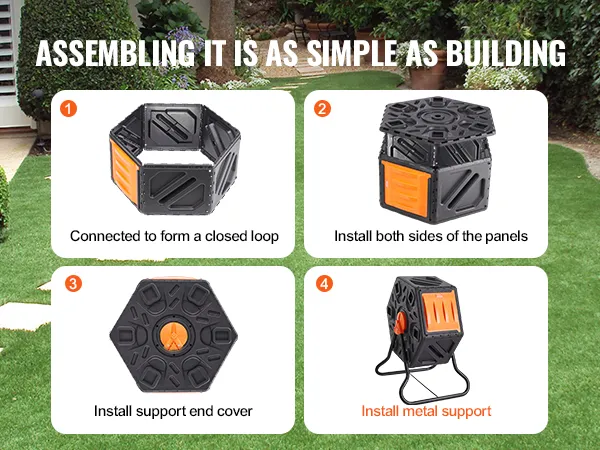 ASSEMBLING IT IS AS SIMPLE AS BUILDING

1
Connected to form a closed loop

2
Install both sides of the panels

3
Install support end cover

4
Install metal support